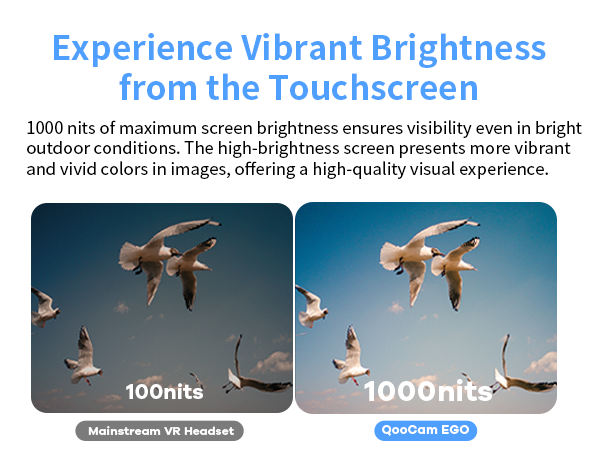 Experience Vibrant Brightness from the Touchscreen

1000 nits of maximum screen brightness ensures visibility even in bright outdoor conditions. The high-brightness screen presents more vibrant and vivid colors in images, offering a high-quality visual experience.

100nits

1000nits

Mainstream VR Headset

QooCam EGO